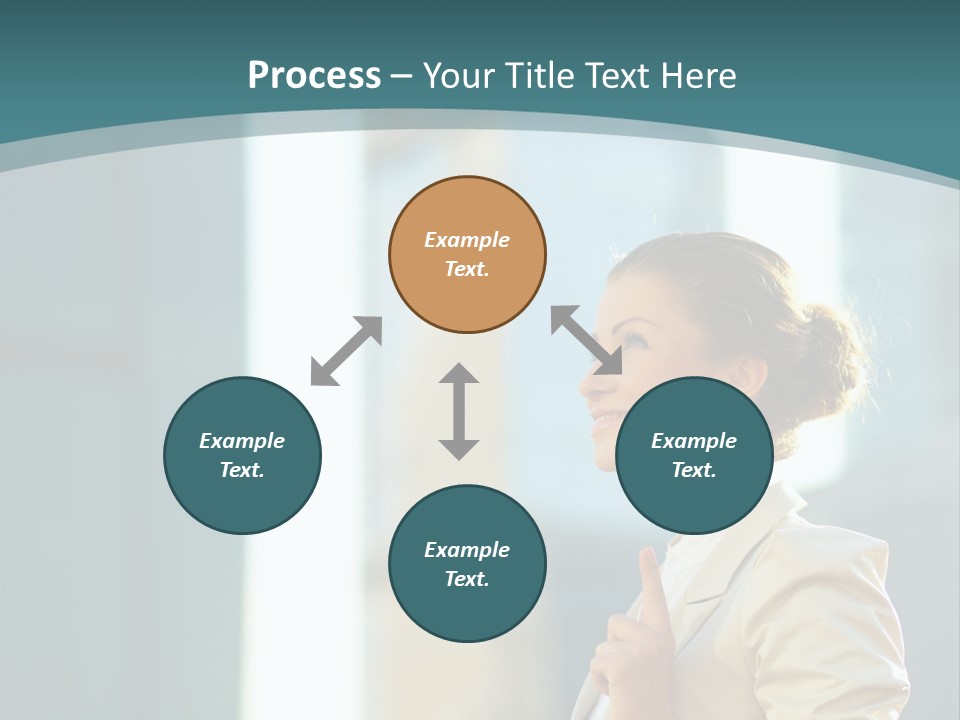 Process – Your Title Text Here

Example Text.

Example Text.

Example Text.

Example Text.